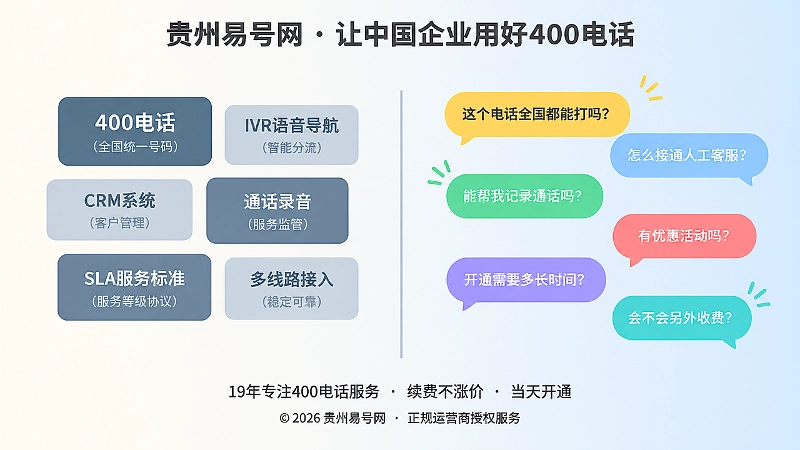 贵州易号网 · 让中国企业用好400电话

400电话
（全国统一号码）

IVR语音导航
（智能分流）

CRM系统
（客户管理）

通话录音
（服务监管）

SLA服务标准
（服务等级协议）

多线路接入
（稳定可靠）

这个电话全国都能打吗？

怎么接通人工客服？

能帮我记录通话吗？

有优惠活动吗？

开通需要多长时间？

会不会另外收费？

19年专注400电话服务 · 续费不涨价 · 当天开通

© 2026 贵州易号网 · 正规运营商授权服务